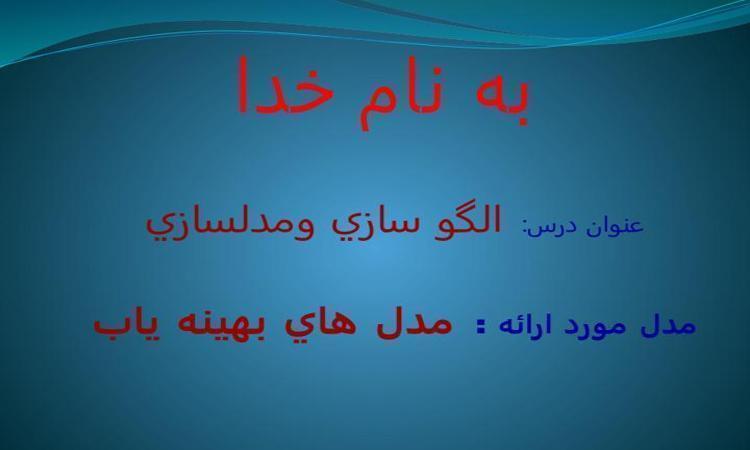 به نام خدا

عنوان درس: الگو سازي ومدلسازي

مدل مورد ارائه : مدل هاي بهينه ياب